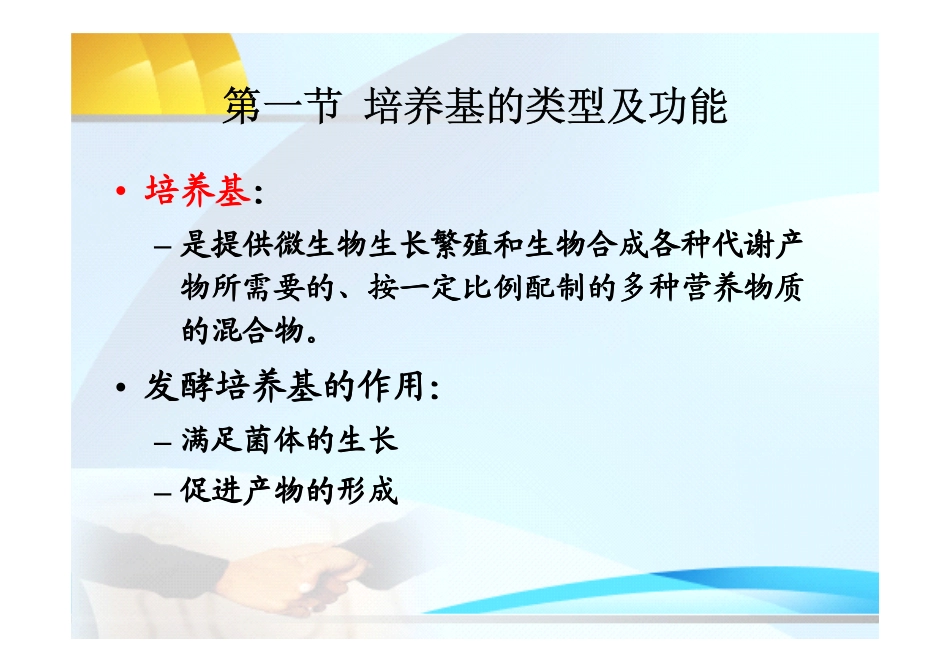 第一节 培养基的类型及功能

• 培养基：

– 是提供微生物生长繁殖和生物合成各种代谢产物所需要的、按一定比例配制的多种营养物质的混合物。

• 发酵培养基的作用：

– 满足菌体的生长

– 促进产物的形成